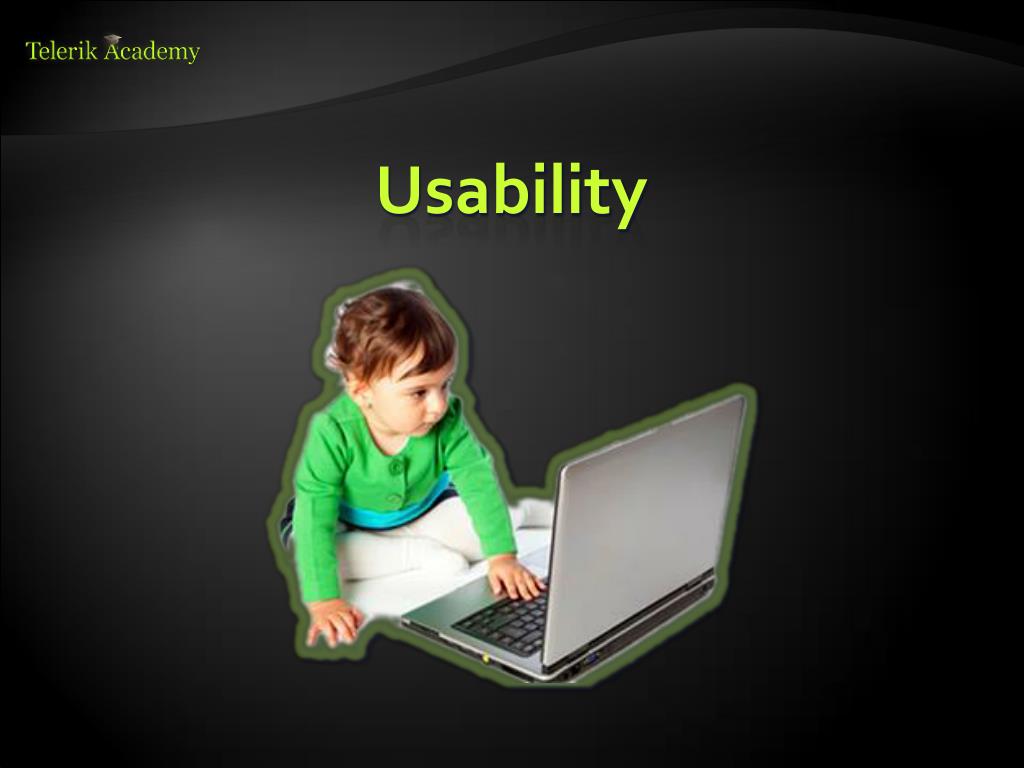 Telerik Academy

Usability